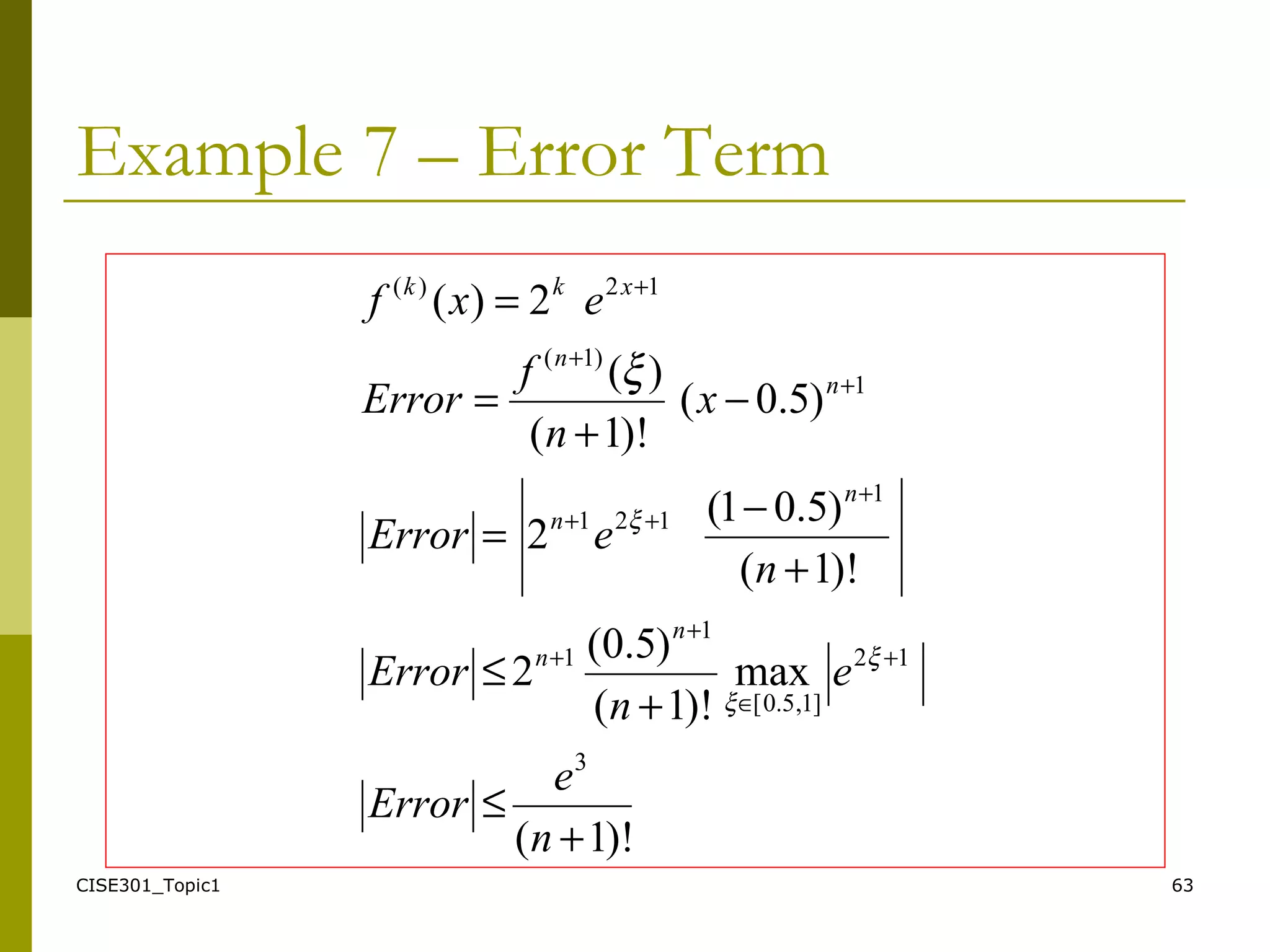 Example 7 – Error Term

$f^{(k)}(x) = 2^k \ e^{2x+1}$

$Error = \frac{f^{(n+1)}(\xi)}{(n+1)!} (x-0.5)^{n+1}$

$|Error| = \left| 2^{n+1} e^{2\xi+1} \ \frac{(1-0.5)^{n+1}}{(n+1)!} \right|$

$|Error| \leq 2^{n+1} \frac{(0.5)^{n+1}}{(n+1)!} \max_{\xi \in [0.5,1]} \left| e^{2\xi+1} \right|$

$|Error| \leq \frac{e^3}{(n+1)!}$

CISE301_Topic1

63